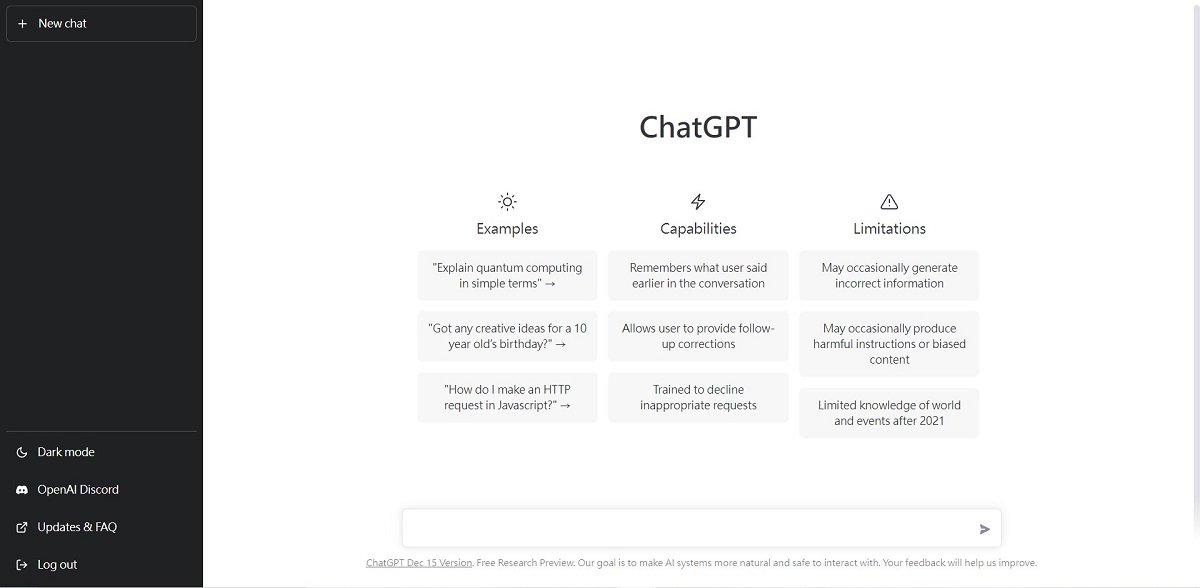 + New chat

Dark mode

OpenAI Discord

Updates & FAQ

Log out

ChatGPT

Examples

"Explain quantum computing in simple terms" →

"Got any creative ideas for a 10 year old's birthday?" →

"How do I make an HTTP request in Javascript?" →

Capabilities

Remembers what user said earlier in the conversation

Allows user to provide follow-up corrections

Trained to decline inappropriate requests

Limitations

May occasionally generate incorrect information

May occasionally produce harmful instructions or biased content

Limited knowledge of world and events after 2021

ChatGPT Dec 15 Version. Free Research Preview. Our goal is to make AI systems more natural and safe to interact with. Your feedback will help us improve.